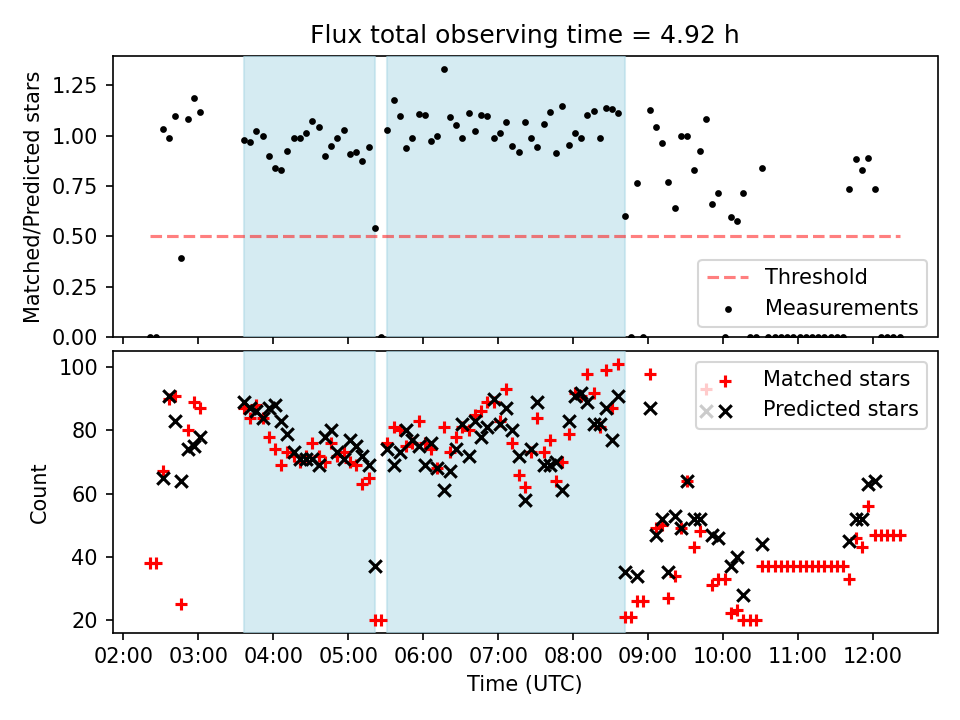 Flux total observing time = 4.92 h

Matched/Predicted stars

1.25
1.00
0.75
0.50
0.25
0.00

Threshold
Measurements

Count

100
80
60
40
20

Matched stars
Predicted stars

02:00 03:00 04:00 05:00 06:00 07:00 08:00 09:00 10:00 11:00 12:00

Time (UTC)